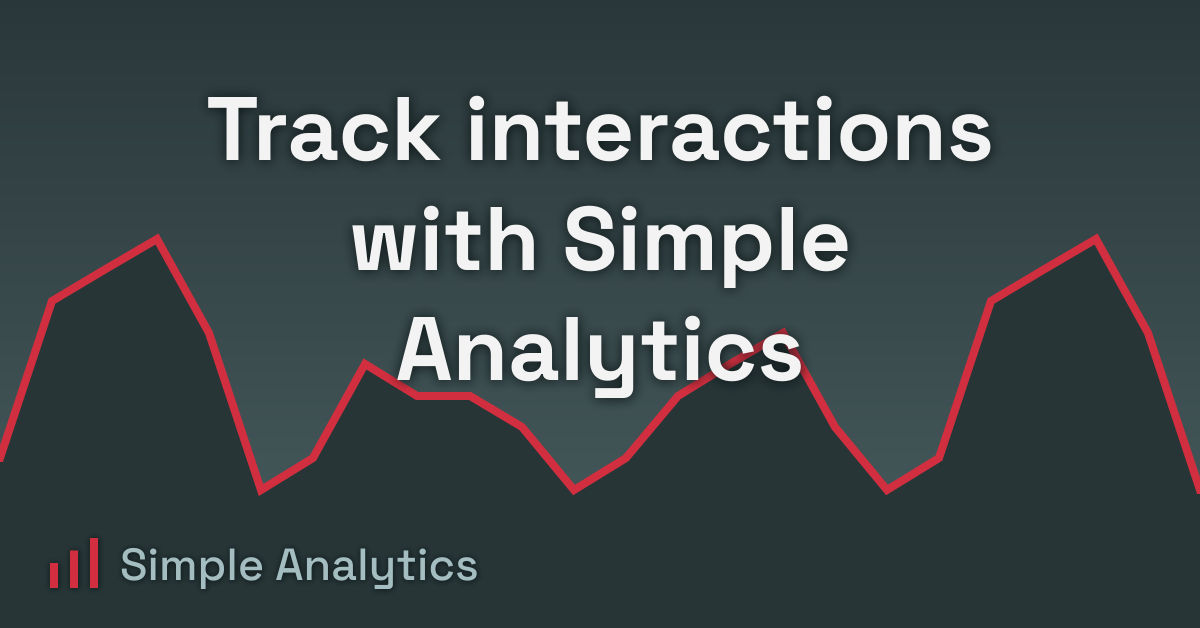 Track interactions with Simple Analytics

Simple Analytics